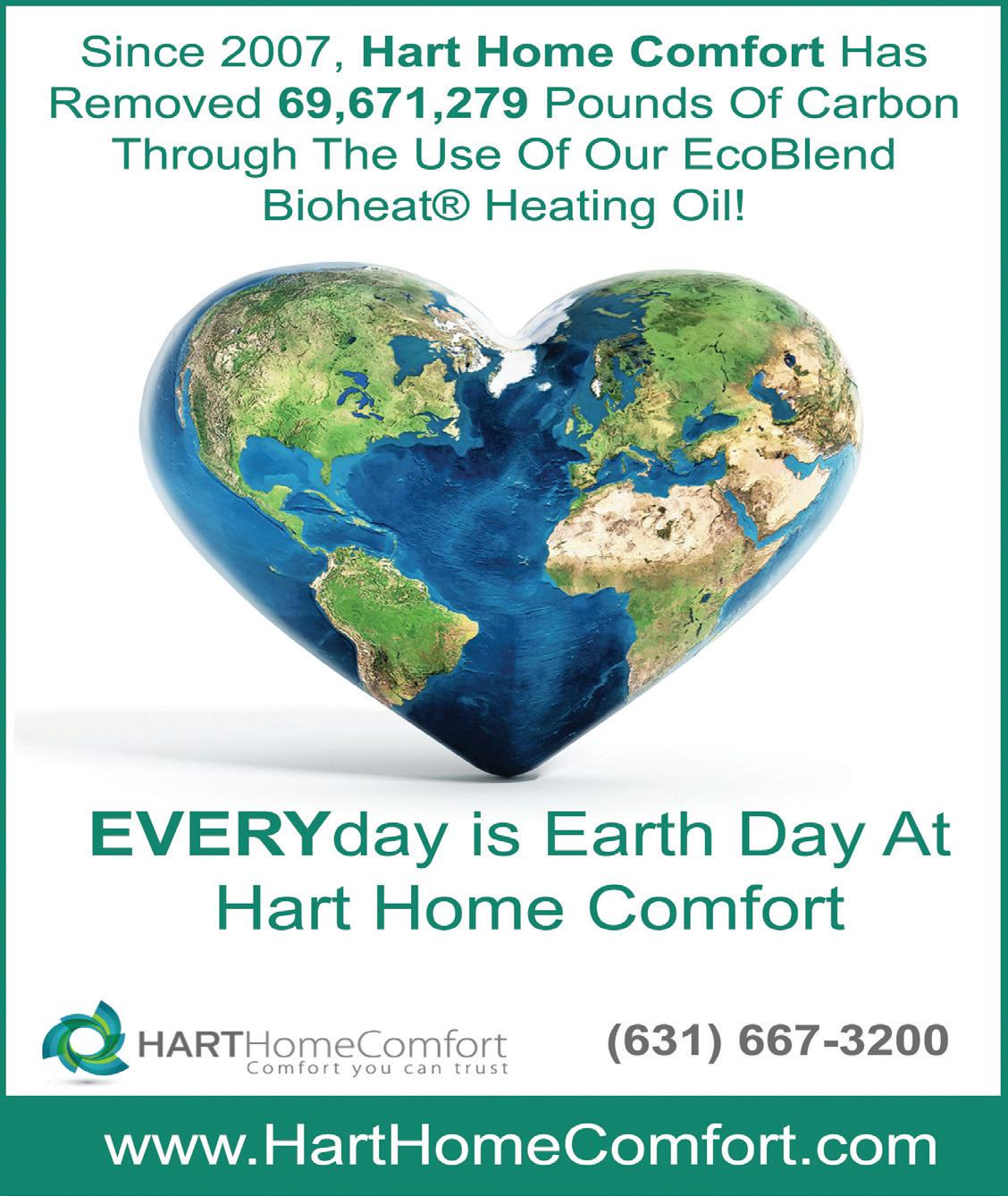 Since 2007, Hart Home Comfort Has Removed 69,671,279 Pounds Of Carbon Through The Use Of Our EcoBlend Bioheat® Heating Oil!

EVERYday is Earth Day At Hart Home Comfort

HARTHomeComfort
Comfort you can trust

(631) 667-3200

www.HartHomeComfort.com